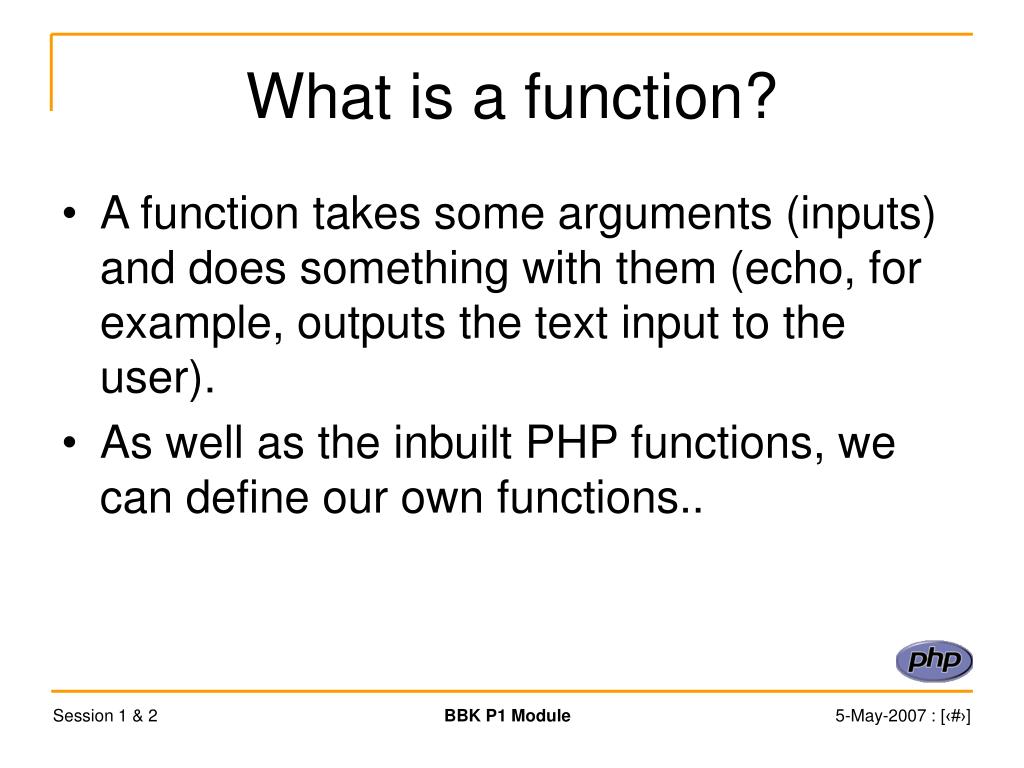 What is a function?

• A function takes some arguments (inputs) and does something with them (echo, for example, outputs the text input to the user).
• As well as the inbuilt PHP functions, we can define our own functions..

php

Session 1 & 2

BBK P1 Module

5-May-2007 : [‹#›]